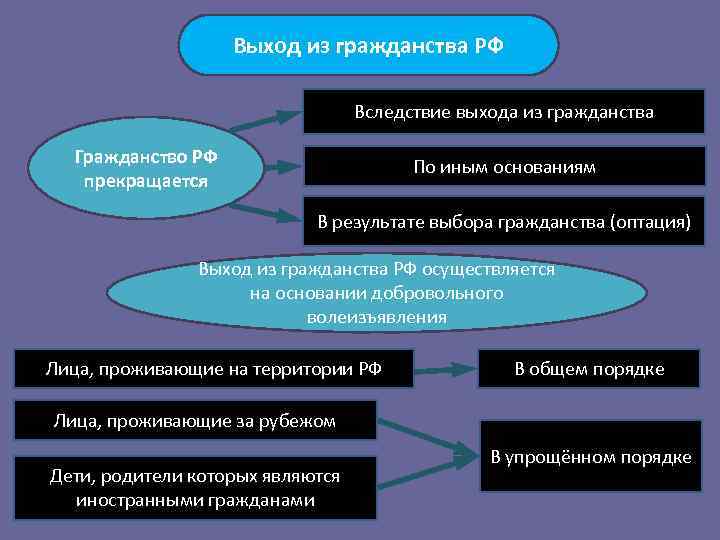 Выход из гражданства РФ

Гражданство РФ прекращается

Вследствие выхода из гражданства

По иным основаниям

В результате выбора гражданства (оптация)

Выход из гражданства РФ осуществляется на основании добровольного волеизъявления

Лица, проживающие на территории РФ

В общем порядке

Лица, проживающие за рубежом

Дети, родители которых являются иностранными гражданами

В упрощённом порядке